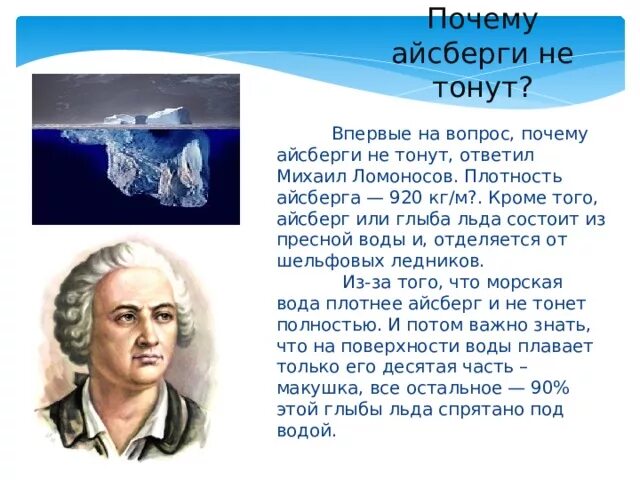 Почему айсберги не тонут?

Впервые на вопрос, почему айсберги не тонут, ответил Михаил Ломоносов. Плотность айсберга — 920 кг/м?. Кроме того, айсберг или глыба льда состоит из пресной воды и, отделяется от шельфовых ледников.

Из-за того, что морская вода плотнее айсберг и не тонет полностью. И потом важно знать, что на поверхности воды плавает только его десятая часть – макушка, все остальное — 90% этой глыбы льда спрятано под водой.